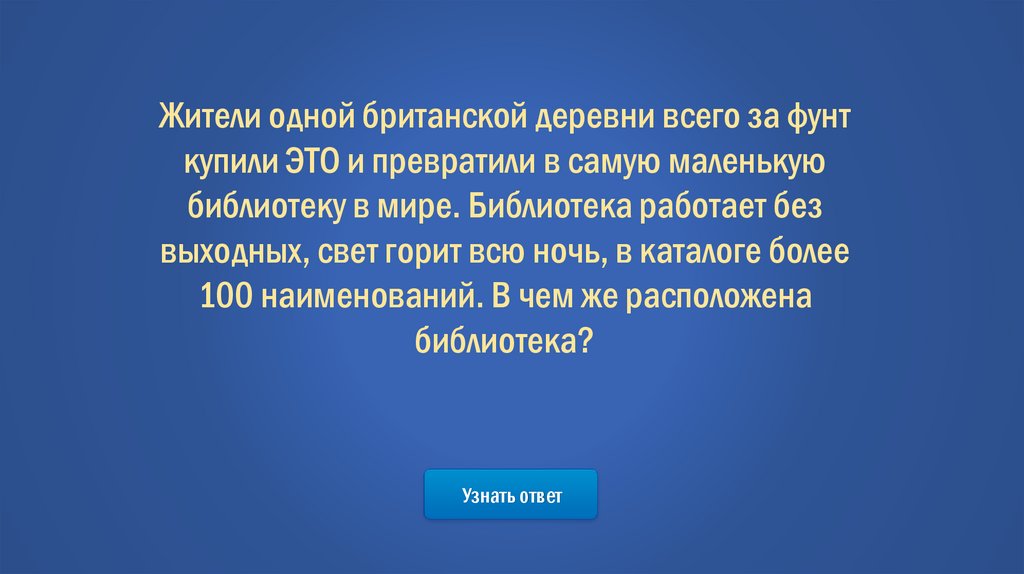 Жители одной британской деревни всего за фунт купили ЭТО и превратили в самую маленькую библиотеку в мире. Библиотека работает без выходных, свет горит всю ночь, в каталоге более 100 наименований. В чем же расположена библиотека?

Узнать ответ